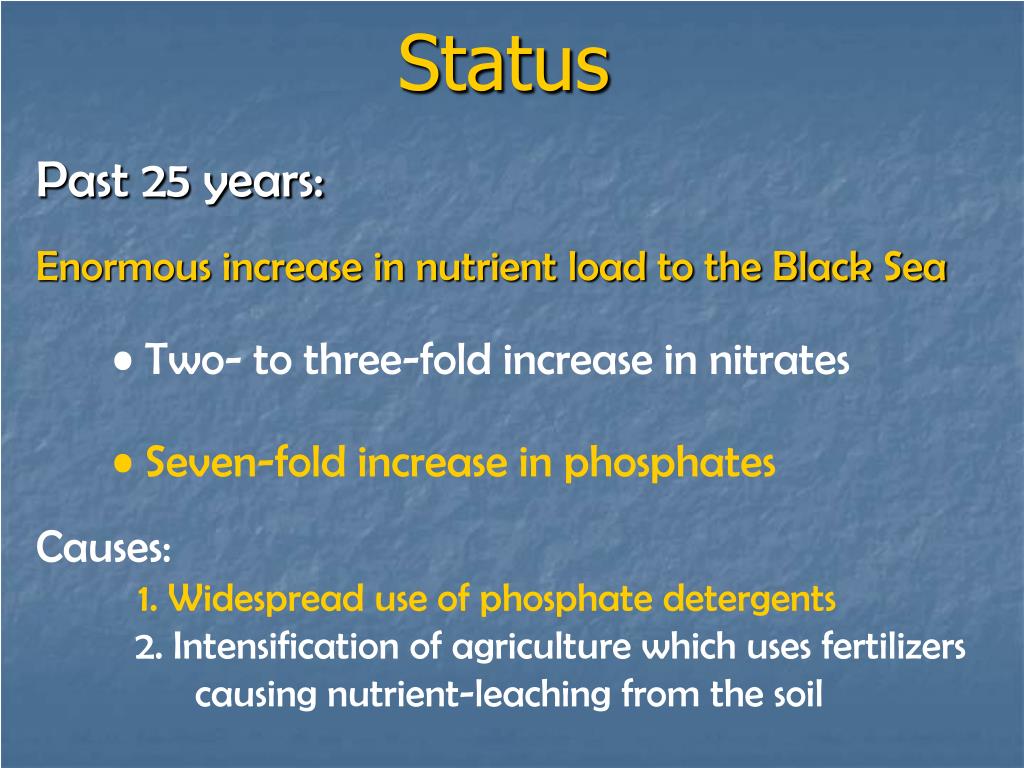 Status

Past 25 years:

Enormous increase in nutrient load to the Black Sea

• Two- to three-fold increase in nitrates

• Seven-fold increase in phosphates

Causes:

1. Widespread use of phosphate detergents

2. Intensification of agriculture which uses fertilizers causing nutrient-leaching from the soil